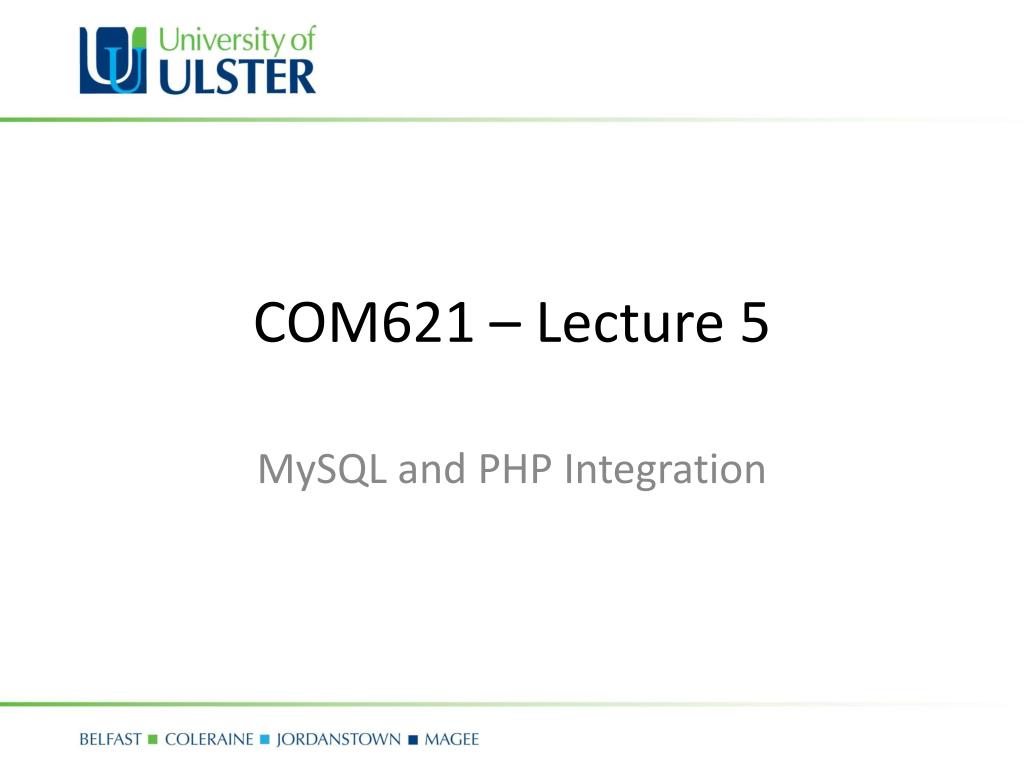 University of
ULSTER

COM621 – Lecture 5

MySQL and PHP Integration

BELFAST ■ COLERAINE ■ JORDANSTOWN ■ MAGEE